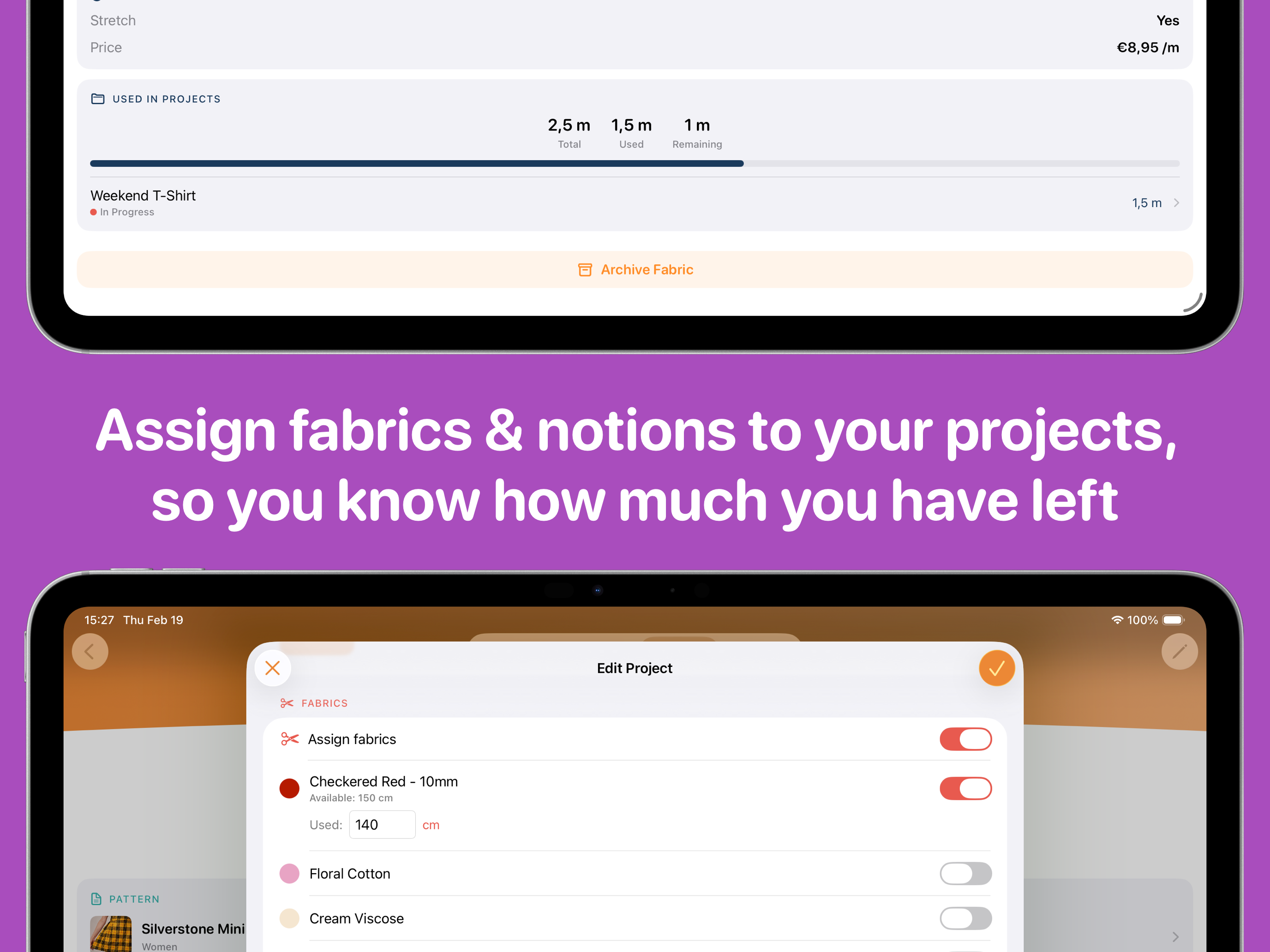 Stretch Yes

Price €8,95 /m

USED IN PROJECTS

2,5 m Total
1,5 m Used
1 m Remaining

Weekend T-Shirt
In Progress
1,5 m

Archive Fabric

Assign fabrics & notions to your projects, so you know how much you have left

15:27 Thu Feb 19
100%

Edit Project

FABRICS

Assign fabrics

Checkered Red - 10mm
Available: 150 cm
Used: 140 cm

Floral Cotton

Cream Viscose

PATTERN

Silverstone Mini
Women